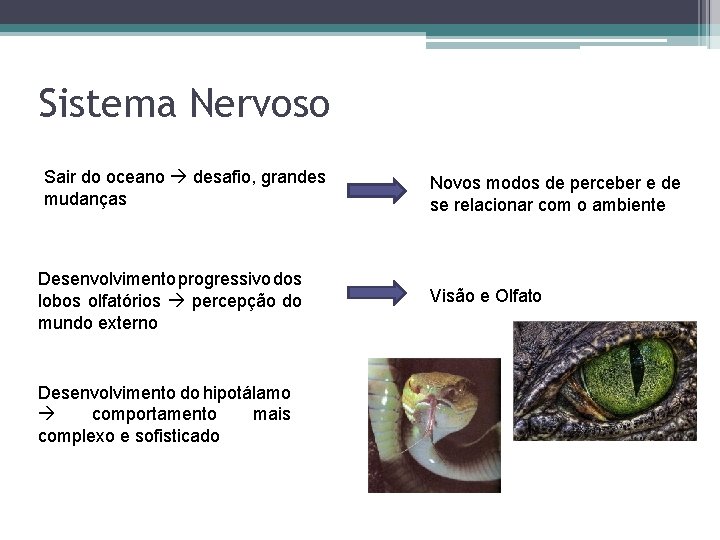 Sistema Nervoso

Sair do oceano → desafio, grandes mudanças

Novos modos de perceber e de se relacionar com o ambiente

Desenvolvimento progressivo dos lobos olfatórios → percepção do mundo externo

Visão e Olfato

Desenvolvimento do hipotálamo → comportamento mais complexo e sofisticado